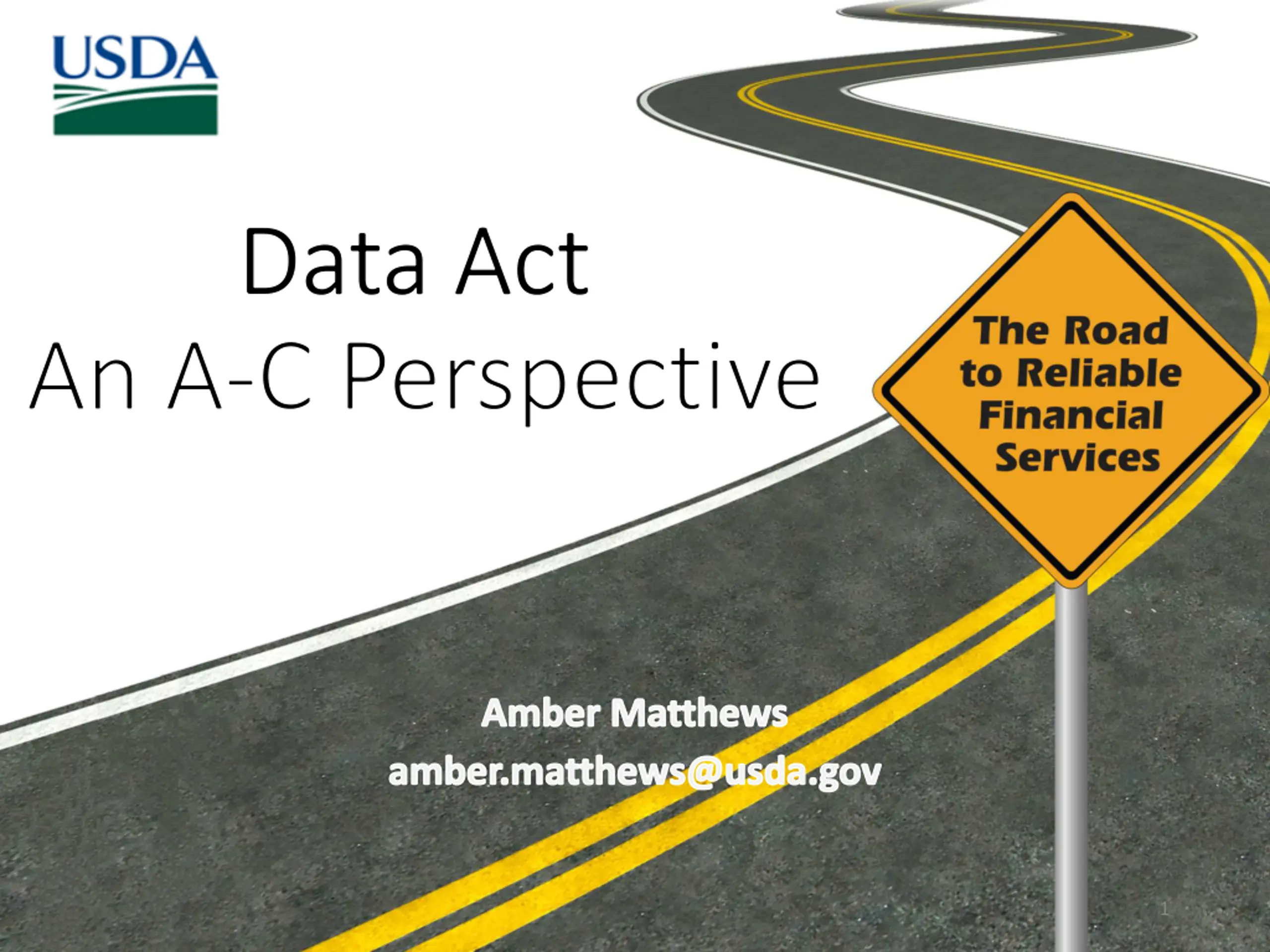 USDA

Data Act
An A-C Perspective

The Road to Reliable Financial Services

Amber Matthews
amber.matthews@usda.gov

1